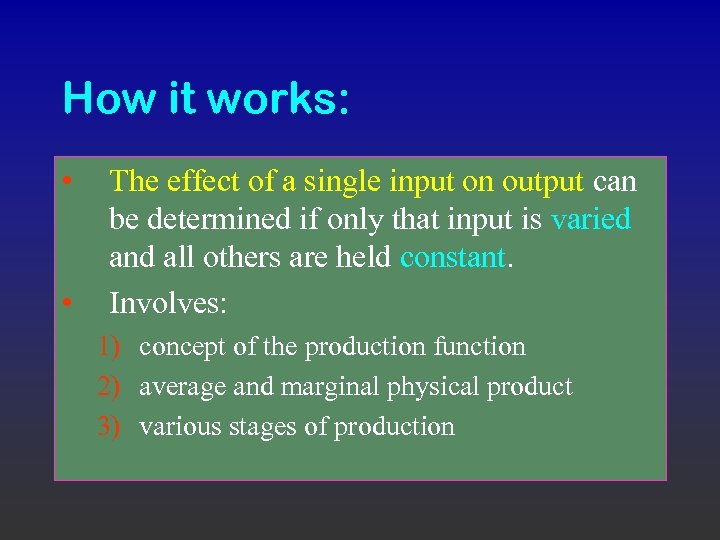 How it works:

• The effect of a single input on output can be determined if only that input is varied and all others are held constant.

• Involves:

1) concept of the production function
2) average and marginal physical product
3) various stages of production